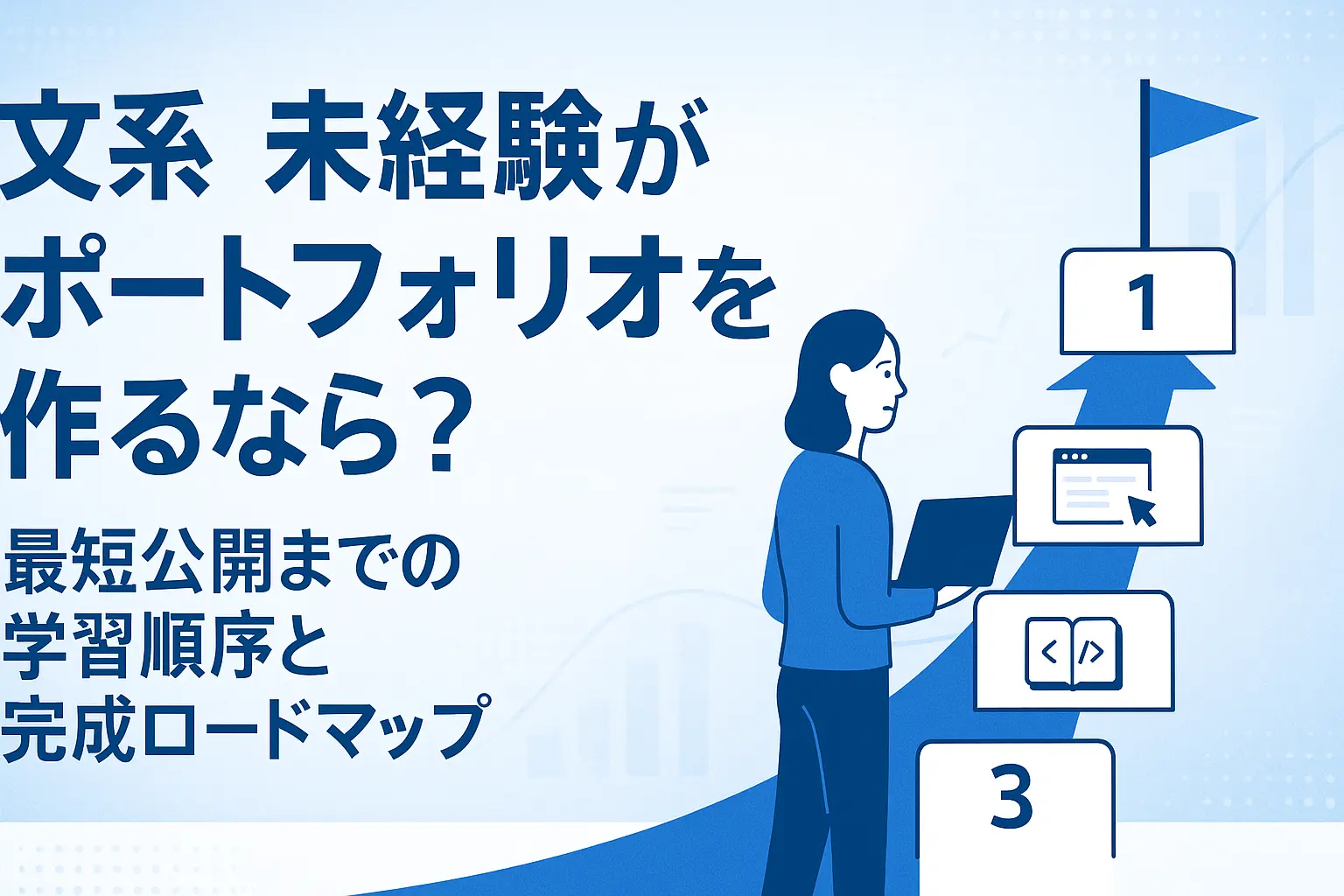 文系 未経験が
ポートフォリオを
作るなら？

最短公開までの
学習順序と
完成ロードマップ

1

</>

3